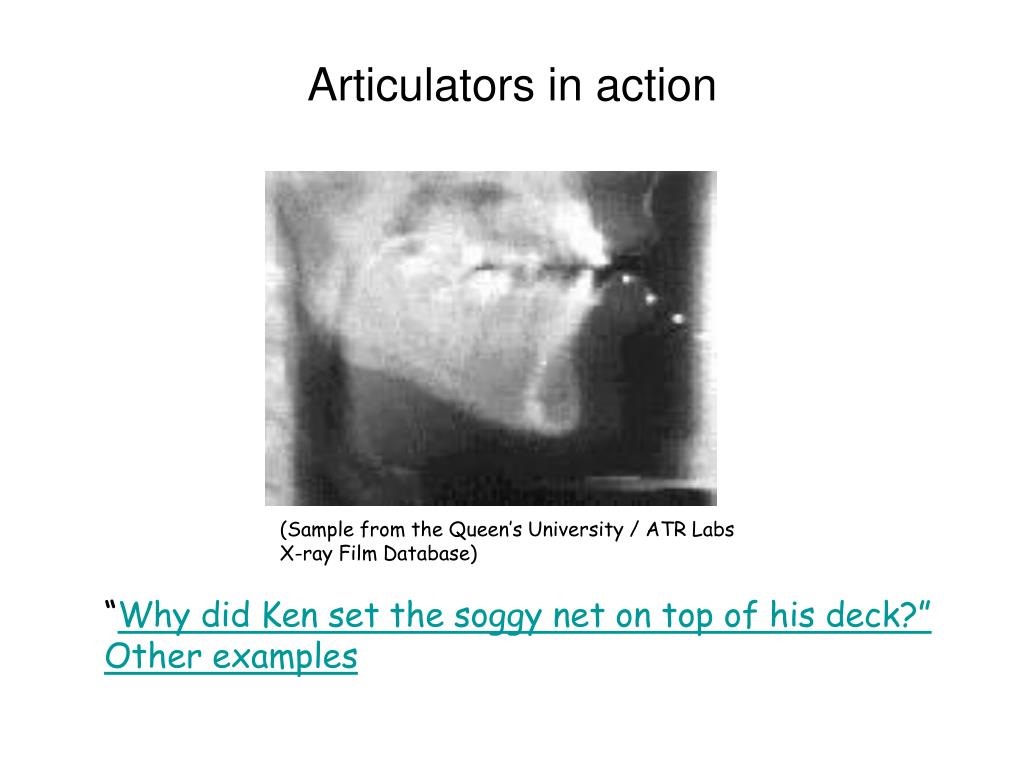 Articulators in action

(Sample from the Queen’s University / ATR Labs X-ray Film Database)

“Why did Ken set the soggy net on top of his deck?”
Other examples